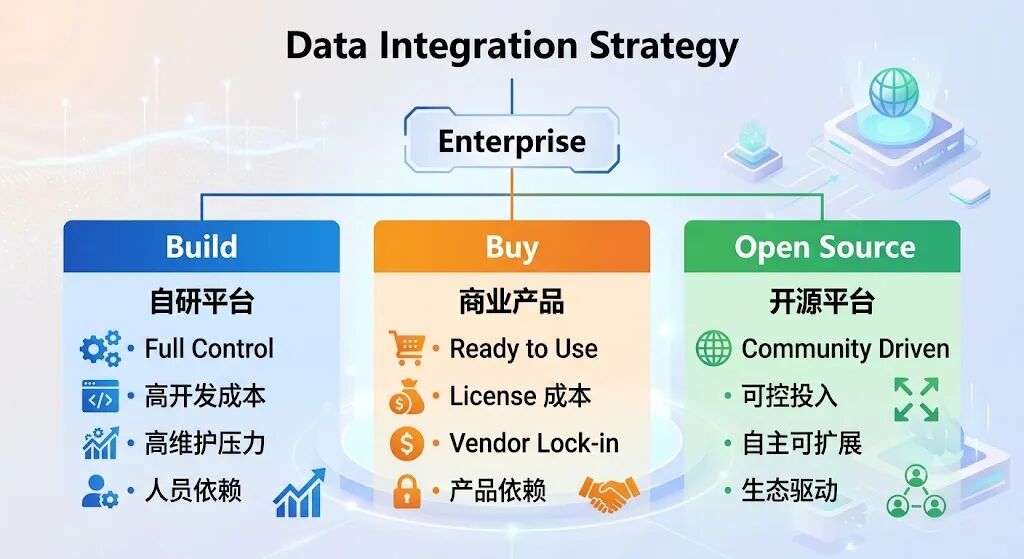 Data Integration Strategy

Enterprise

Build

自研平台

• Full Control
• 高开发成本
• 高维护压力
• 人员依赖

Buy

商业产品

• Ready to Use
• License 成本
• Vendor Lock-in
• 产品依赖

Open Source

开源平台

Community Driven
• 可控投入
• 自主可扩展
• 生态驱动